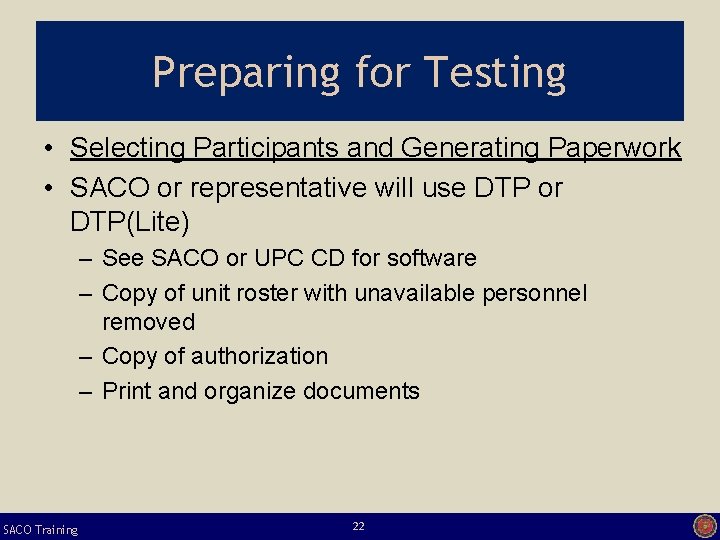 Preparing for Testing

• Selecting Participants and Generating Paperwork
• SACO or representative will use DTP or DTP(Lite)
– See SACO or UPC CD for software
– Copy of unit roster with unavailable personnel removed
– Copy of authorization
– Print and organize documents

SACO Training
22